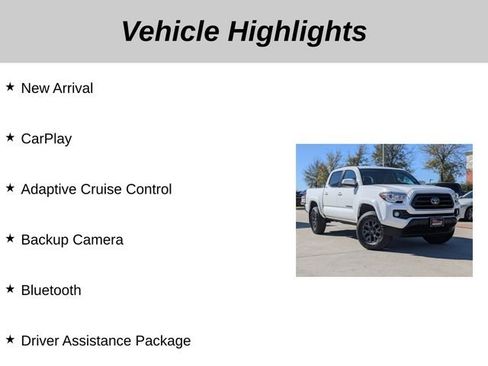 Vehicle Highlights

★ New Arrival

★ CarPlay

★ Adaptive Cruise Control

★ Backup Camera

★ Bluetooth

★ Driver Assistance Package